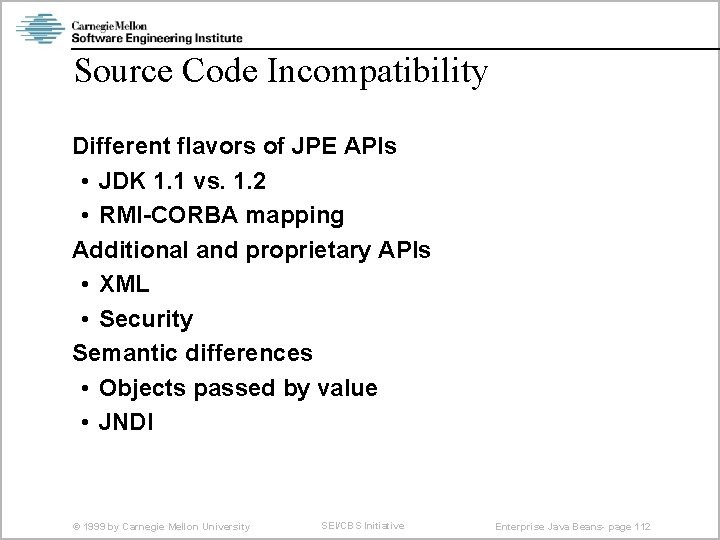 Carnegie Mellon
Software Engineering Institute

Source Code Incompatibility

Different flavors of JPE APIs
• JDK 1.1 vs. 1.2
• RMI-CORBA mapping
Additional and proprietary APIs
• XML
• Security
Semantic differences
• Objects passed by value
• JNDI

© 1999 by Carnegie Mellon University
SEI/CBS Initiative
Enterprise Java Beans- page 112